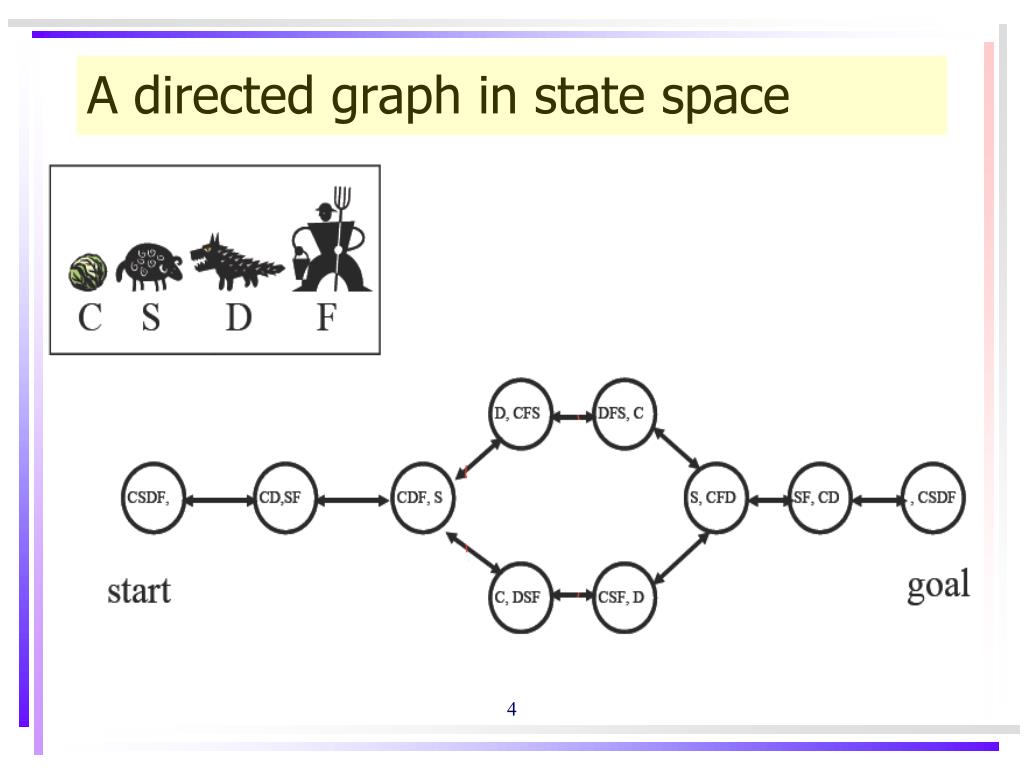 A directed graph in state space

C S D F

CSDF,

CD,SF

CDF, S

D, CFS

DFS, C

C, DSF

CSF, D

S, CFD

SF, CD

, CSDF

start

goal

4